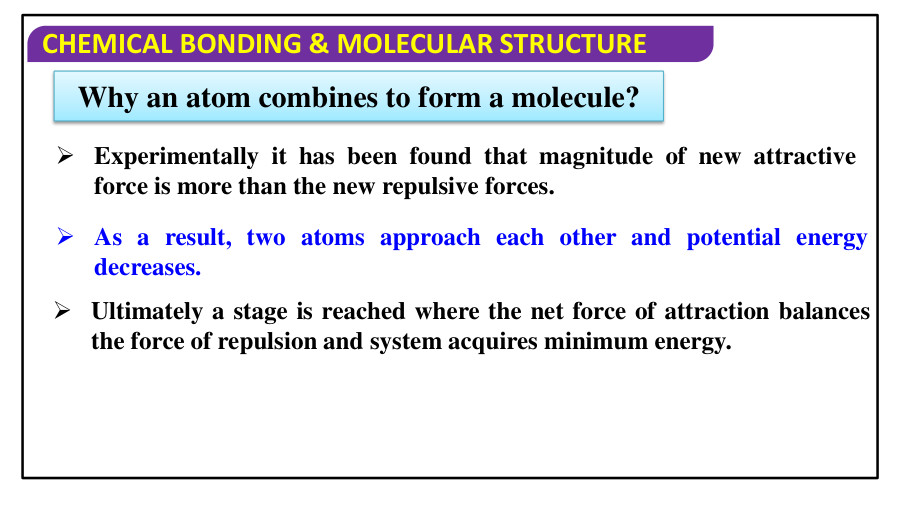 CHEMICAL BONDING & MOLECULAR STRUCTURE

Why an atom combines to form a molecule?

➢ Experimentally it has been found that magnitude of new attractive force is more than the new repulsive forces.

➢ As a result, two atoms approach each other and potential energy decreases.

➢ Ultimately a stage is reached where the net force of attraction balances the force of repulsion and system acquires minimum energy.